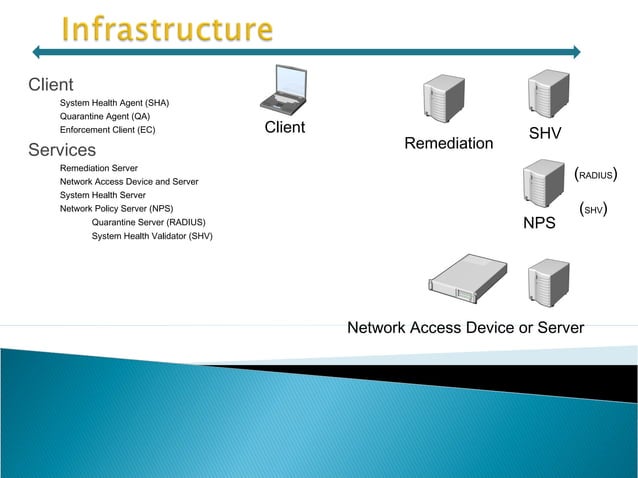 Infrastructure

Client

System Health Agent (SHA)

Quarantine Agent (QA)

Enforcement Client (EC)

Services

Remediation Server

Network Access Device and Server

System Health Server

Network Policy Server (NPS)

Quarantine Server (RADIUS)

System Health Validator (SHV)

Client

Remediation

SHV

(RADIUS)

(SHV)

NPS

Network Access Device or Server